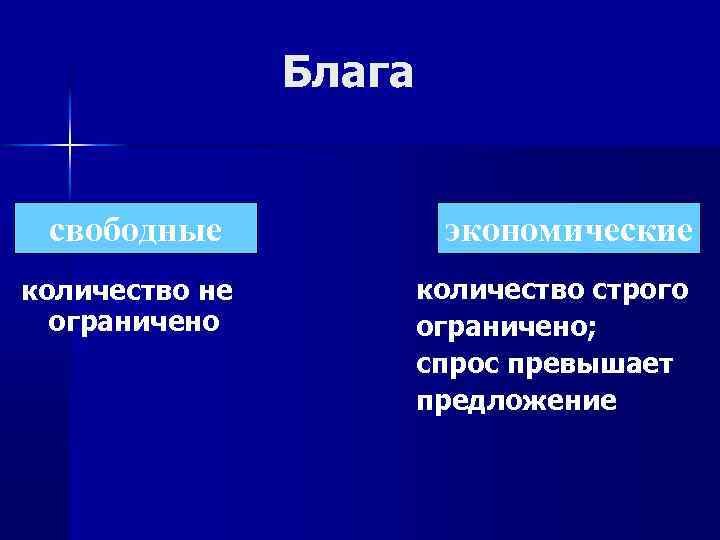 Блага

свободные

количество не ограничено

экономические

количество строго ограничено;
спрос превышает предложение